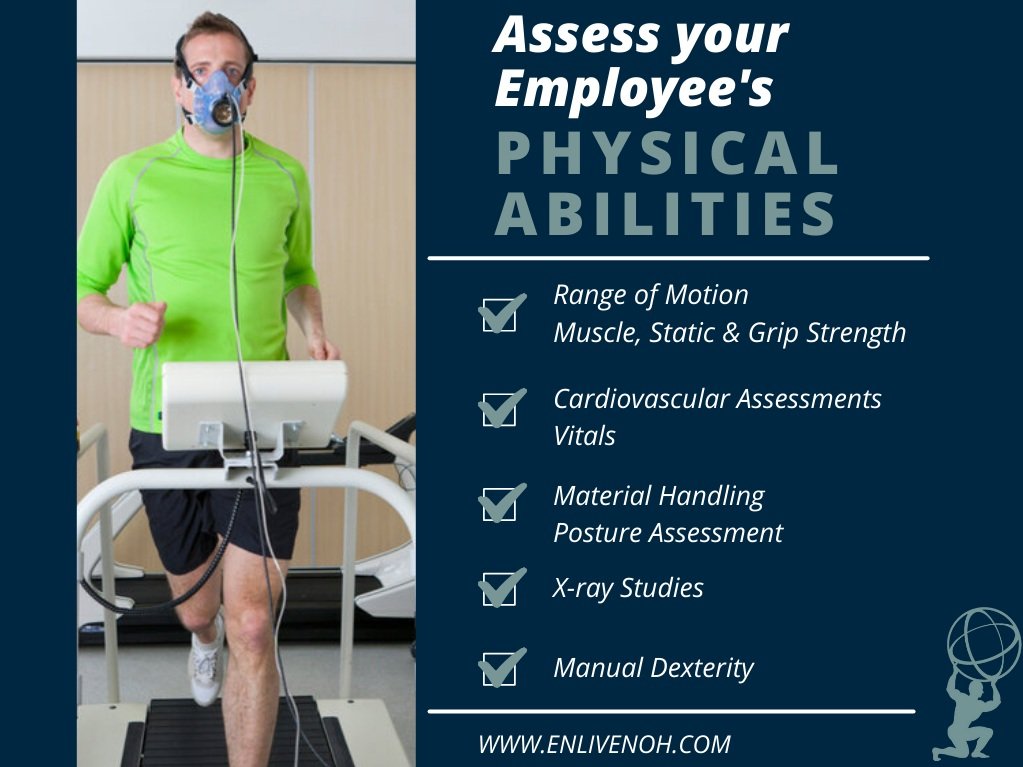 Assess your Employee's
PHYSICAL ABILITIES

Range of Motion
Muscle, Static & Grip Strength

Cardiovascular Assessments
Vitals

Material Handling
Posture Assessment

X-ray Studies

Manual Dexterity

WWW.ENLIVENOH.COM